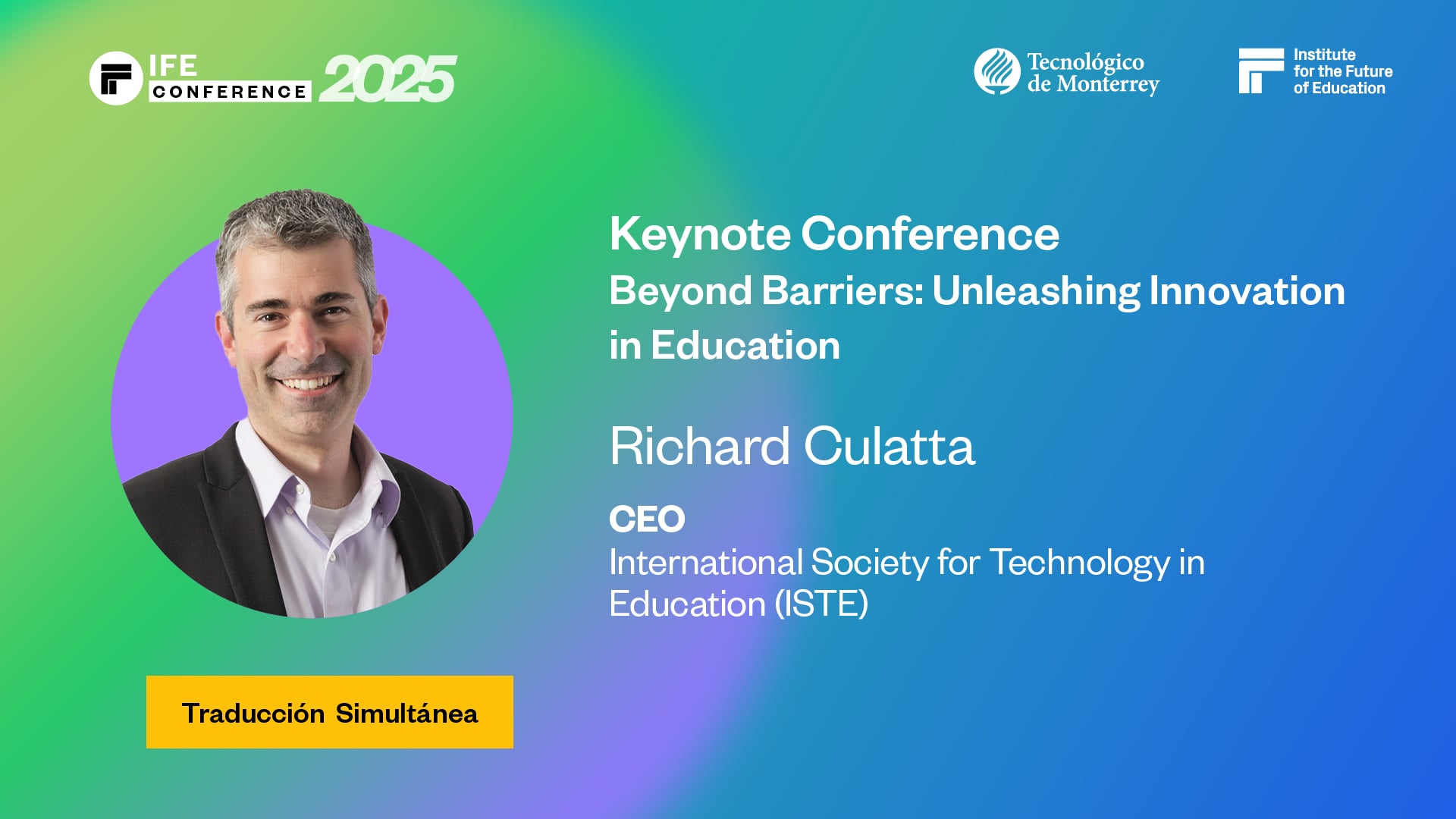 IFE CONFERENCE 2025

Tecnológico de Monterrey

Institute for the Future of Education

Keynote Conference

Beyond Barriers: Unleashing Innovation in Education

Richard Culatta

CEO

International Society for Technology in Education (ISTE)

Traducción Simultánea